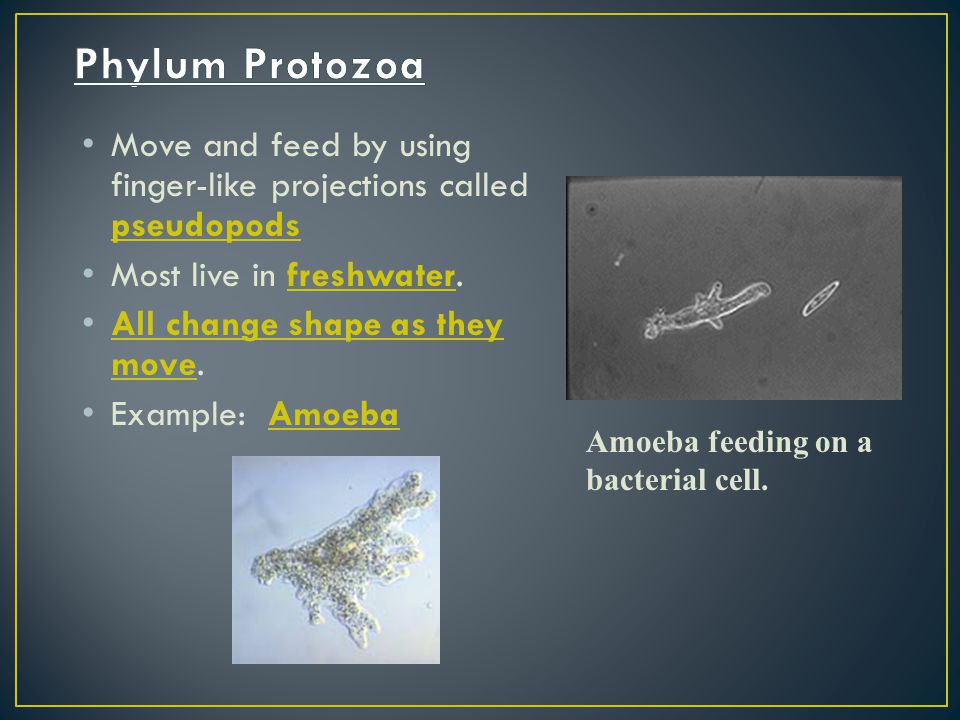 Phylum Protozoa

• Move and feed by using finger-like projections called pseudopods
• Most live in freshwater.
• All change shape as they move.
• Example: Amoeba

Amoeba feeding on a bacterial cell.